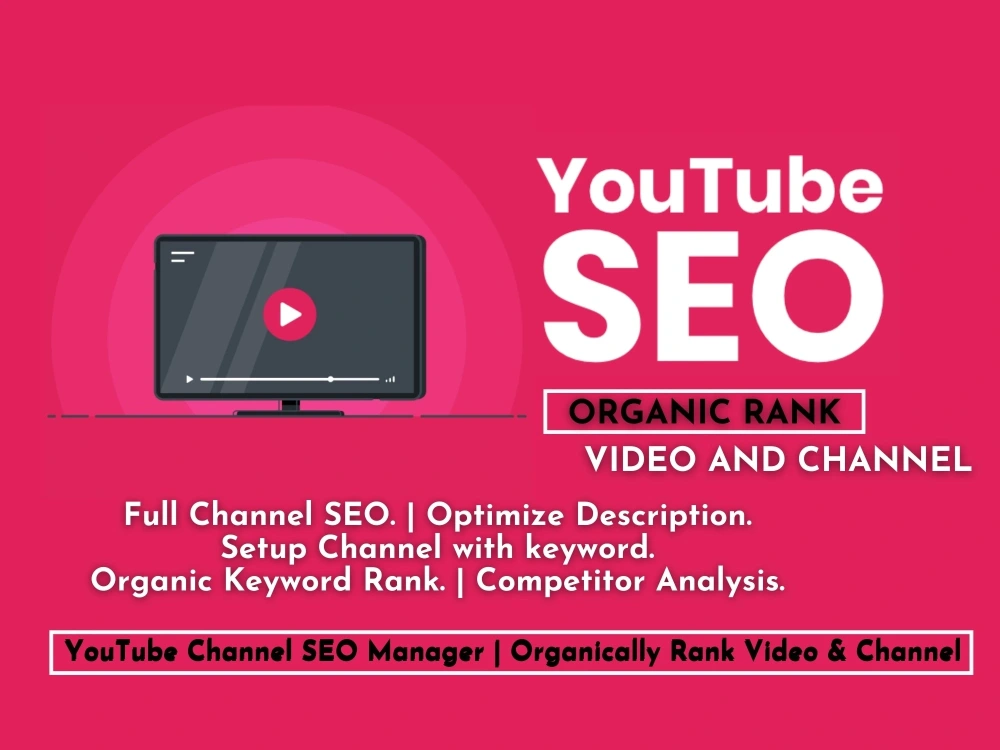 YouTube SEO

ORGANIC RANK

VIDEO AND CHANNEL

Full Channel SEO. | Optimize Description.
Setup Channel with keyword.
Organic Keyword Rank. | Competitor Analysis.

YouTube Channel SEO Manager | Organically Rank Video & Channel